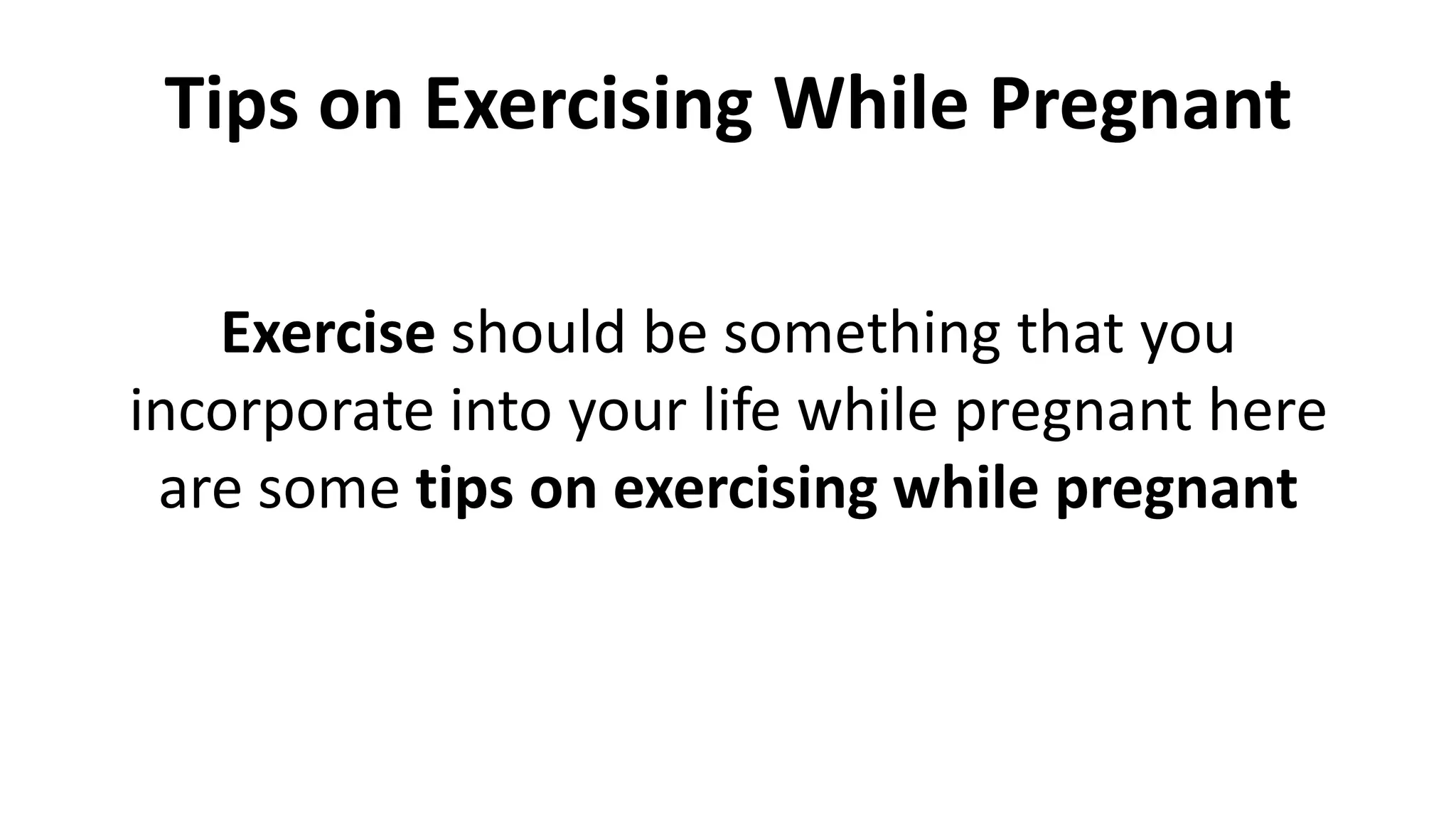 Tips on Exercising While Pregnant

Exercise should be something that you incorporate into your life while pregnant here are some tips on exercising while pregnant